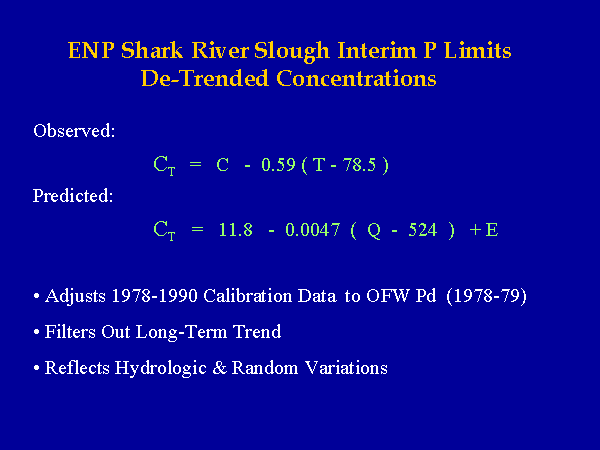 ENP Shark River Slough Interim P Limits
De-Trended Concentrations

Observed:

$C_T = C - 0.59 ( T - 78.5 )$

Predicted:

$C_T = 11.8 - 0.0047 ( Q - 524 ) + E$

• Adjusts 1978-1990 Calibration Data to OFW Pd (1978-79)

• Filters Out Long-Term Trend

• Reflects Hydrologic & Random Variations